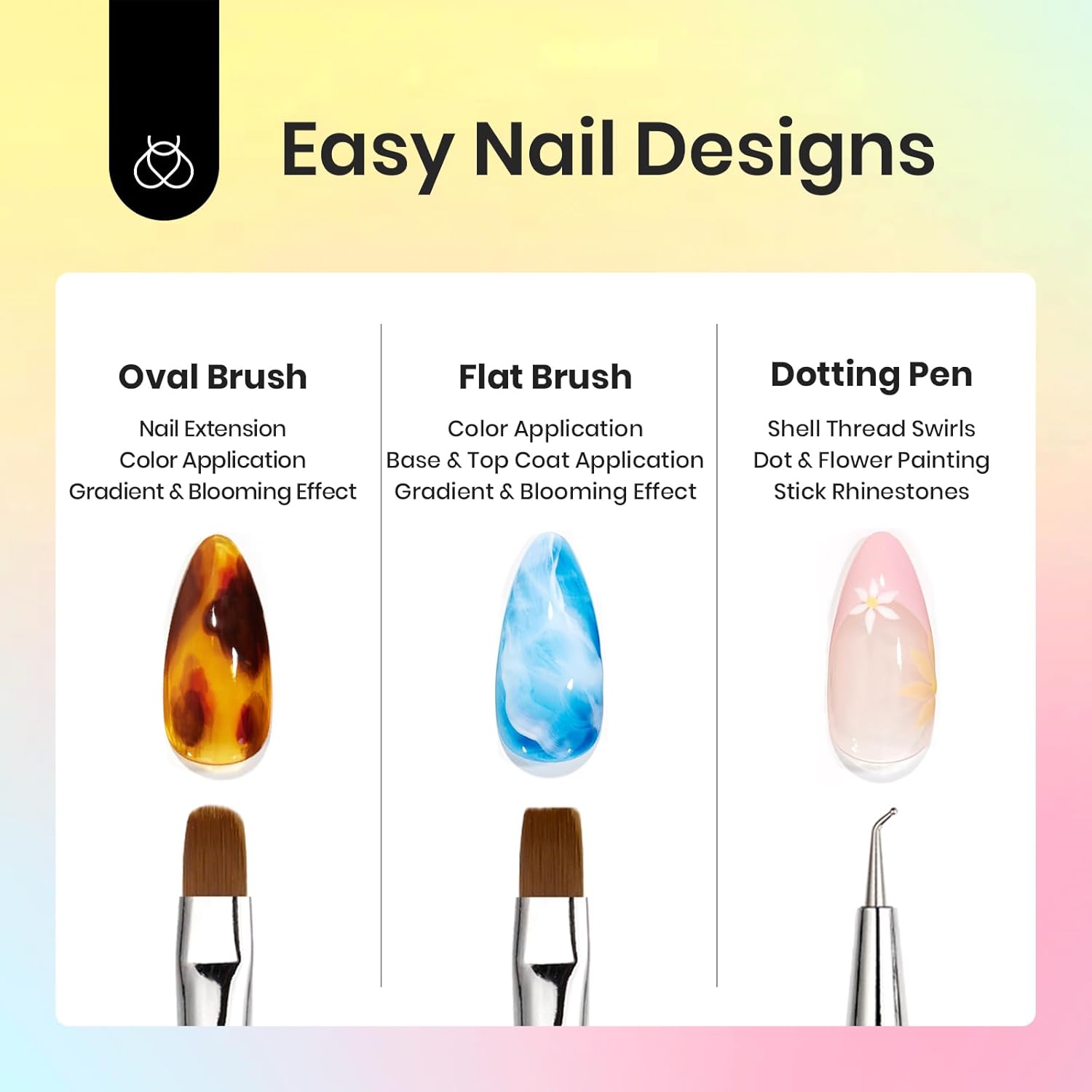 Easy Nail Designs

Oval Brush

Nail Extension
Color Application
Gradient & Blooming Effect

Flat Brush

Color Application
Base & Top Coat Application
Gradient & Blooming Effect

Dotting Pen

Shell Thread Swirls
Dot & Flower Painting
Stick Rhinestones